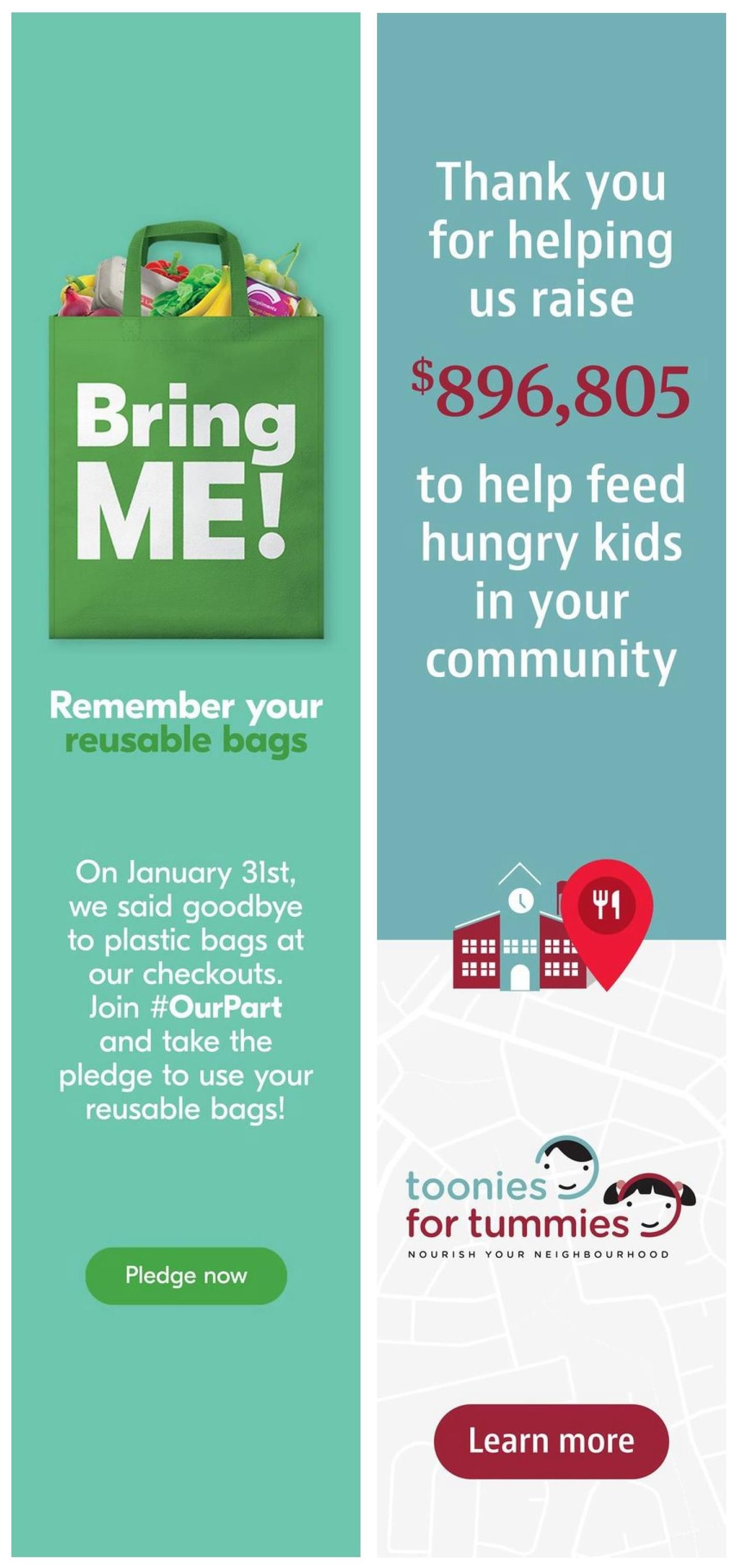 Bring ME!

Remember your reusable bags

On January 31st, we said goodbye to plastic bags at our checkouts. Join #OurPart and take the pledge to use your reusable bags!

Pledge now

Thank you for helping us raise

$896,805

to help feed hungry kids in your community

toonies for tummies

NOURISH YOUR NEIGHBOURHOOD

Learn more